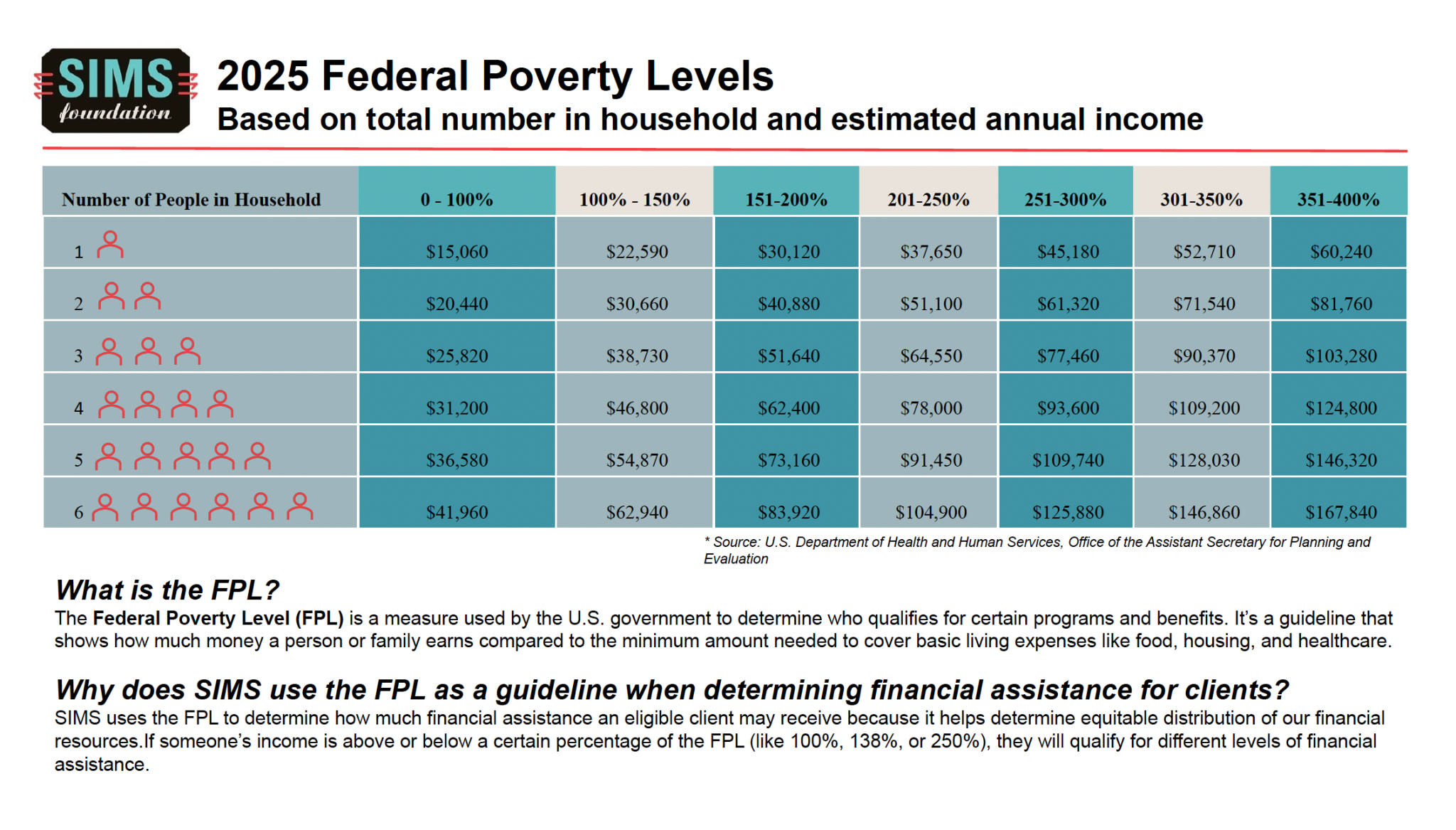 SIMS foundation

2025 Federal Poverty Levels
Based on total number in household and estimated annual income

| Number of People in Household | 0 - 100% | 100% - 150% | 151-200% | 201-250% | 251-300% | 301-350% | 351-400% |
|---|---|---|---|---|---|---|---|
| 1 | $15,060 | $22,590 | $30,120 | $37,650 | $45,180 | $52,710 | $60,240 |
| 2 | $20,440 | $30,660 | $40,880 | $51,100 | $61,320 | $71,540 | $81,760 |
| 3 | $25,820 | $38,730 | $51,640 | $64,550 | $77,460 | $90,370 | $103,280 |
| 4 | $31,200 | $46,800 | $62,400 | $78,000 | $93,600 | $109,200 | $124,800 |
| 5 | $36,580 | $54,870 | $73,160 | $91,450 | $109,740 | $128,030 | $146,320 |
| 6 | $41,960 | $62,940 | $83,920 | $104,900 | $125,880 | $146,860 | $167,840 |

* Source: U.S. Department of Health and Human Services, Office of the Assistant Secretary for Planning and Evaluation

What is the FPL?
The Federal Poverty Level (FPL) is a measure used by the U.S. government to determine who qualifies for certain programs and benefits. It's a guideline that shows how much money a person or family earns compared to the minimum amount needed to cover basic living expenses like food, housing, and healthcare.

Why does SIMS use the FPL as a guideline when determining financial assistance for clients?
SIMS uses the FPL to determine how much financial assistance an eligible client may receive because it helps determine equitable distribution of our financial resources.If someone's income is above or below a certain percentage of the FPL (like 100%, 138%, or 250%), they will qualify for different levels of financial assistance.